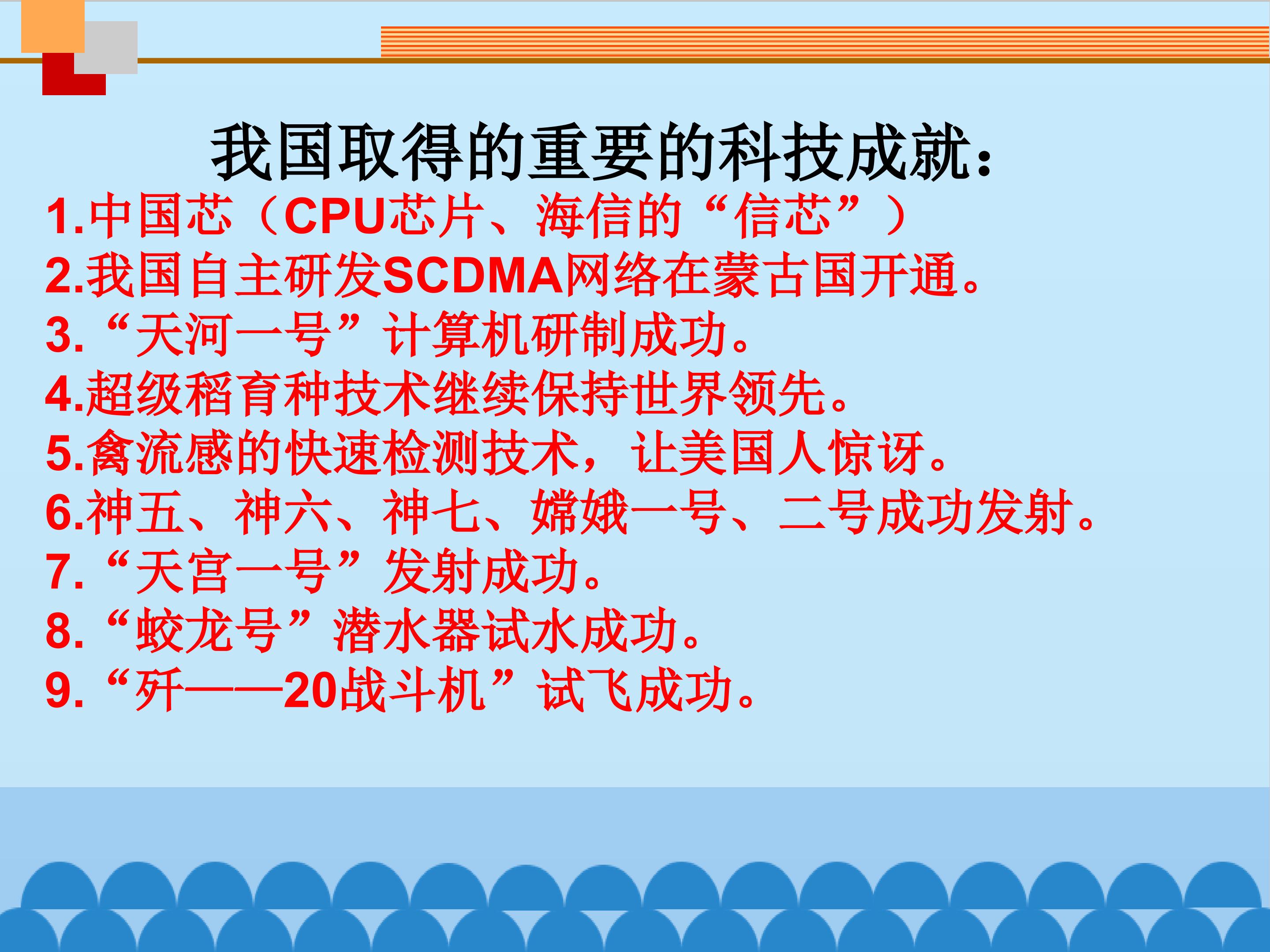 我国取得的重要的科技成就：

1.中国芯（CPU芯片、海信的“信芯”）
2.我国自主研发SCDMA网络在蒙古国开通。
3.“天河一号”计算机研制成功。
4.超级稻育种技术继续保持世界领先。
5.禽流感的快速检测技术，让美国人惊讶。
6.神五、神六、神七、嫦娥一号、二号成功发射。
7.“天宫一号”发射成功。
8.“蛟龙号”潜水器试水成功。
9.“歼——20战斗机”试飞成功。